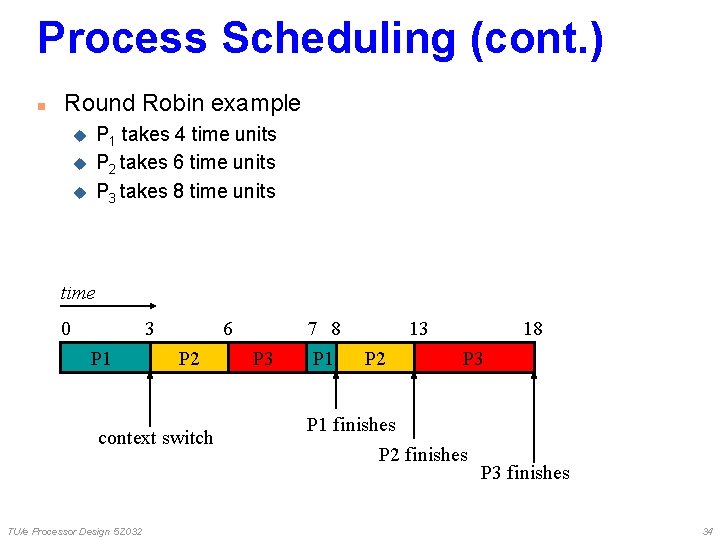 Process Scheduling (cont.)

Round Robin example

$P_1$ takes 4 time units

$P_2$ takes 6 time units

$P_3$ takes 8 time units

time

0 3 6 7 8 13 18

P1 P2 P3 P1 P2 P3

context switch

P1 finishes

P2 finishes

P3 finishes

TU/e Processor Design 5Z032

34